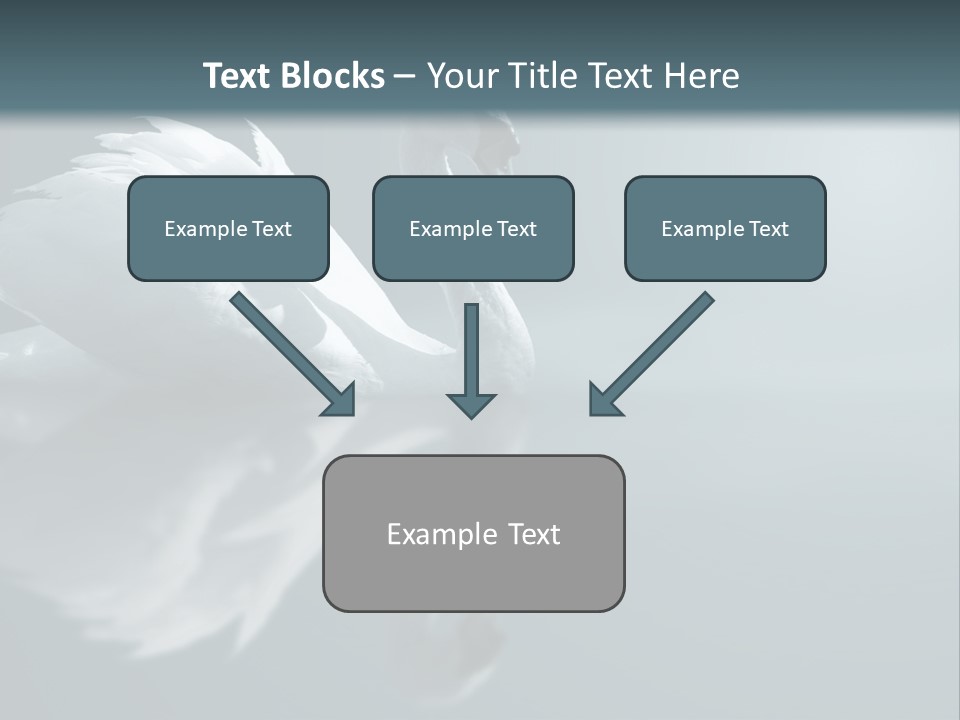 Text Blocks – Your Title Text Here

Example Text

Example Text

Example Text

Example Text